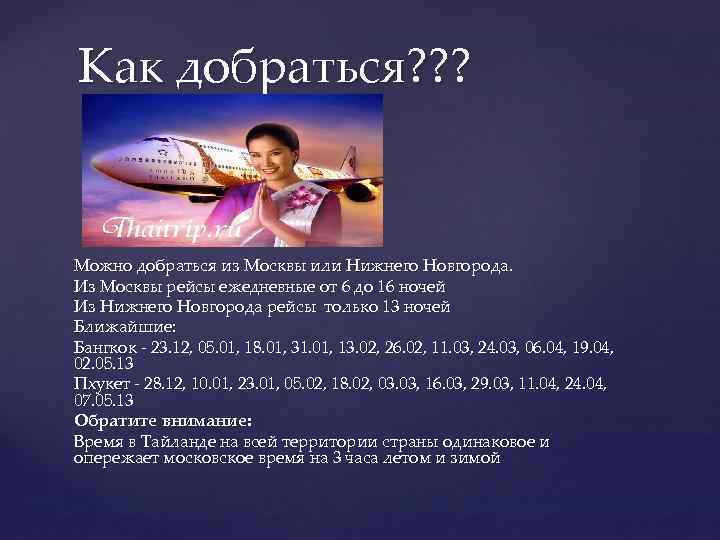 Как добраться???

Thaitrip.ru

Можно добраться из Москвы или Нижнего Новгорода.
Из Москвы рейсы ежедневные от 6 до 16 ночей
Из Нижнего Новгорода рейсы только 13 ночей
Ближайшие:
Бангкок - 23.12, 05.01, 18.01, 31.01, 13.02, 26.02, 11.03, 24.03, 06.04, 19.04, 02.05.13
Пхукет - 28.12, 10.01, 23.01, 05.02, 18.02, 03.03, 16.03, 29.03, 11.04, 24.04, 07.05.13
Обратите внимание:
Время в Тайланде на всей территории страны одинаковое и опережает московское время на 3 часа летом и зимой